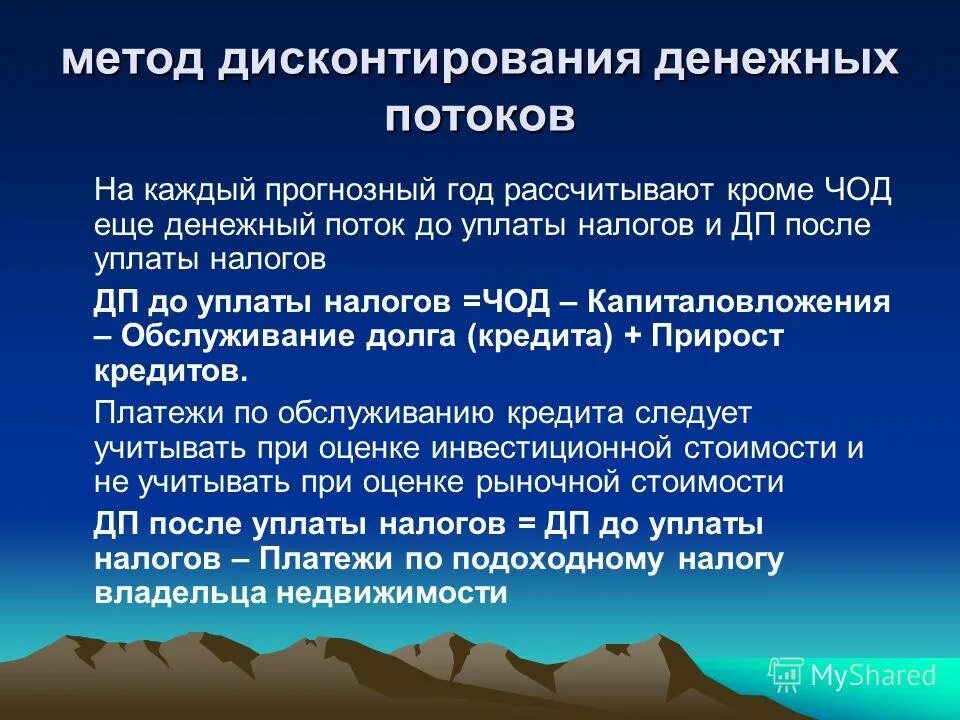 метод дисконтирования денежных потоков

На каждый прогнозный год рассчитывают кроме ЧОД еще денежный поток до уплаты налогов и ДП после уплаты налогов

ДП до уплаты налогов =ЧОД – Капиталовложения – Обслуживание долга (кредита) + Прирост кредитов.

Платежи по обслуживанию кредита следует учитывать при оценке инвестиционной стоимости и не учитывать при оценке рыночной стоимости

ДП после уплаты налогов = ДП до уплаты налогов – Платежи по подоходному налогу владельца недвижимости

MyShared